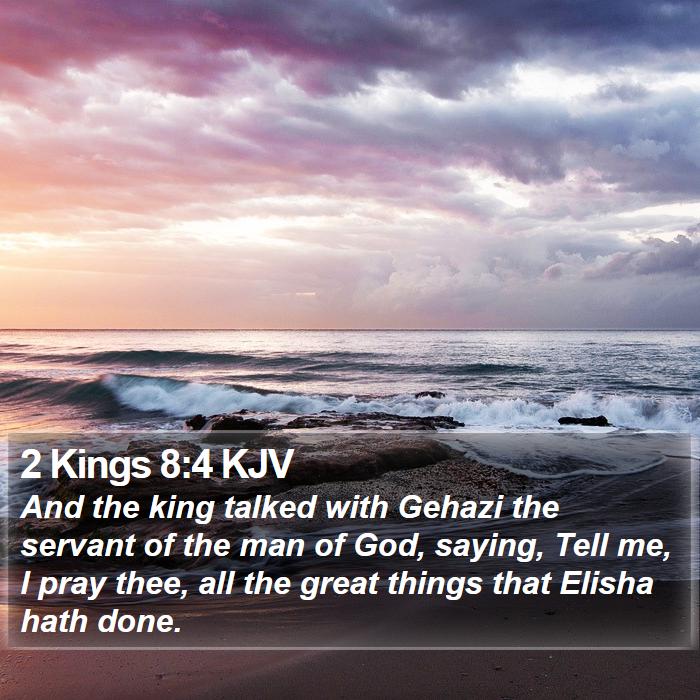 2 Kings 8:4 KJV

And the king talked with Gehazi the servant of the man of God, saying, Tell me, I pray thee, all the great things that Elisha hath done.